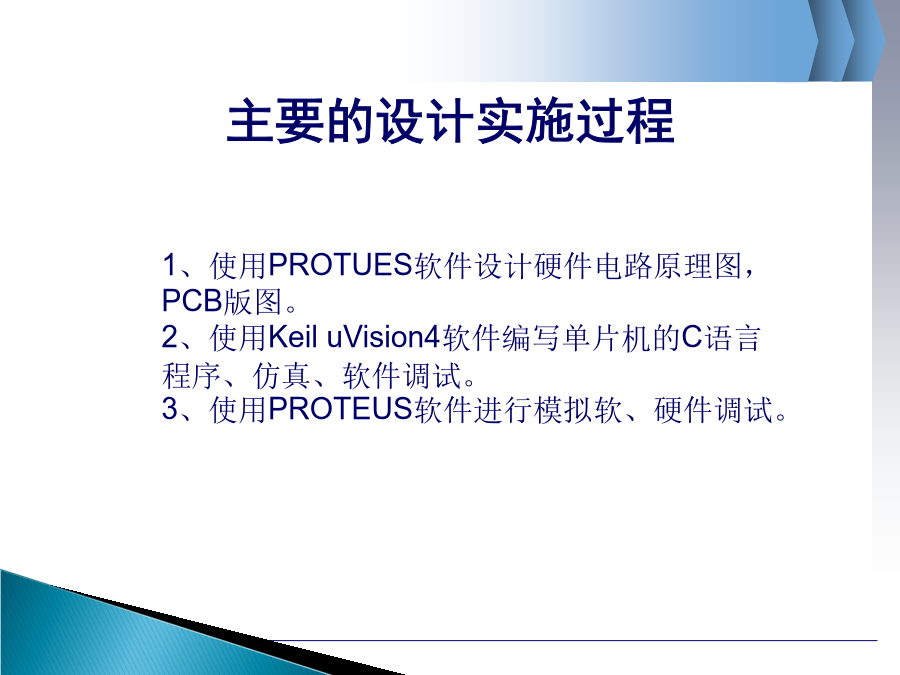 主要的设计实施过程

1、使用PROTUES软件设计硬件电路原理图，PCB版图。
2、使用Keil uVision4软件编写单片机的C语言程序、仿真、软件调试。
3、使用PROTEUS软件进行模拟软、硬件调试。